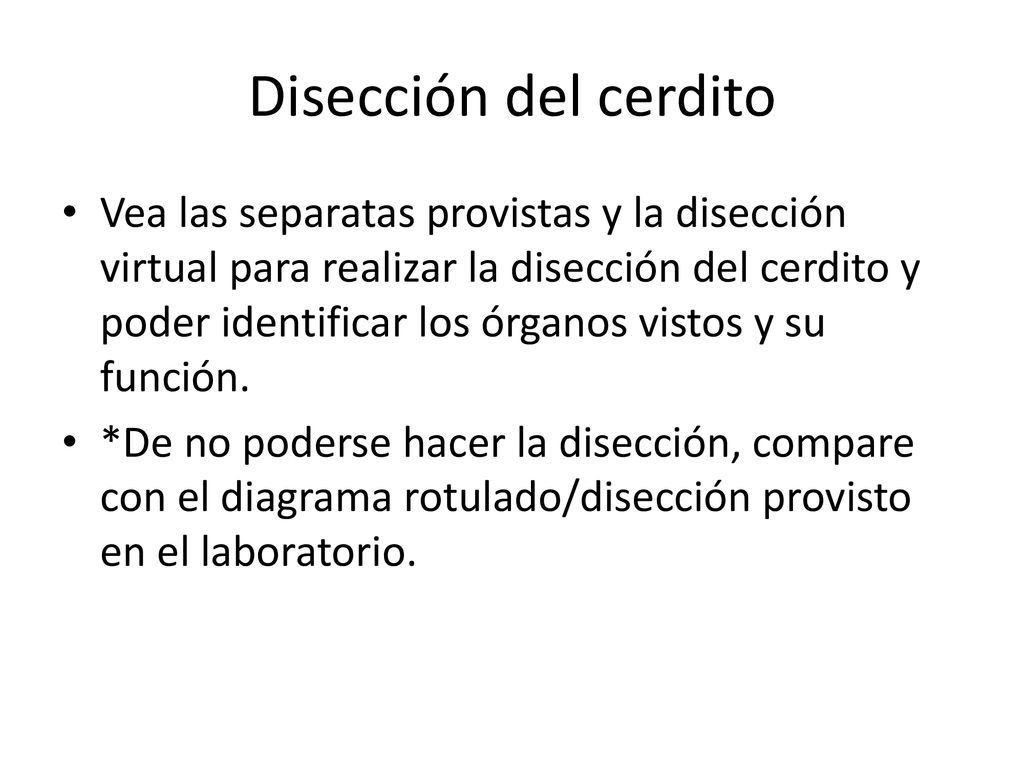 Disección del cerdito

• Vea las separatas provistas y la disección virtual para realizar la disección del cerdito y poder identificar los órganos vistos y su función.

• *De no poderse hacer la disección, compare con el diagrama rotulado/disección provisto en el laboratorio.